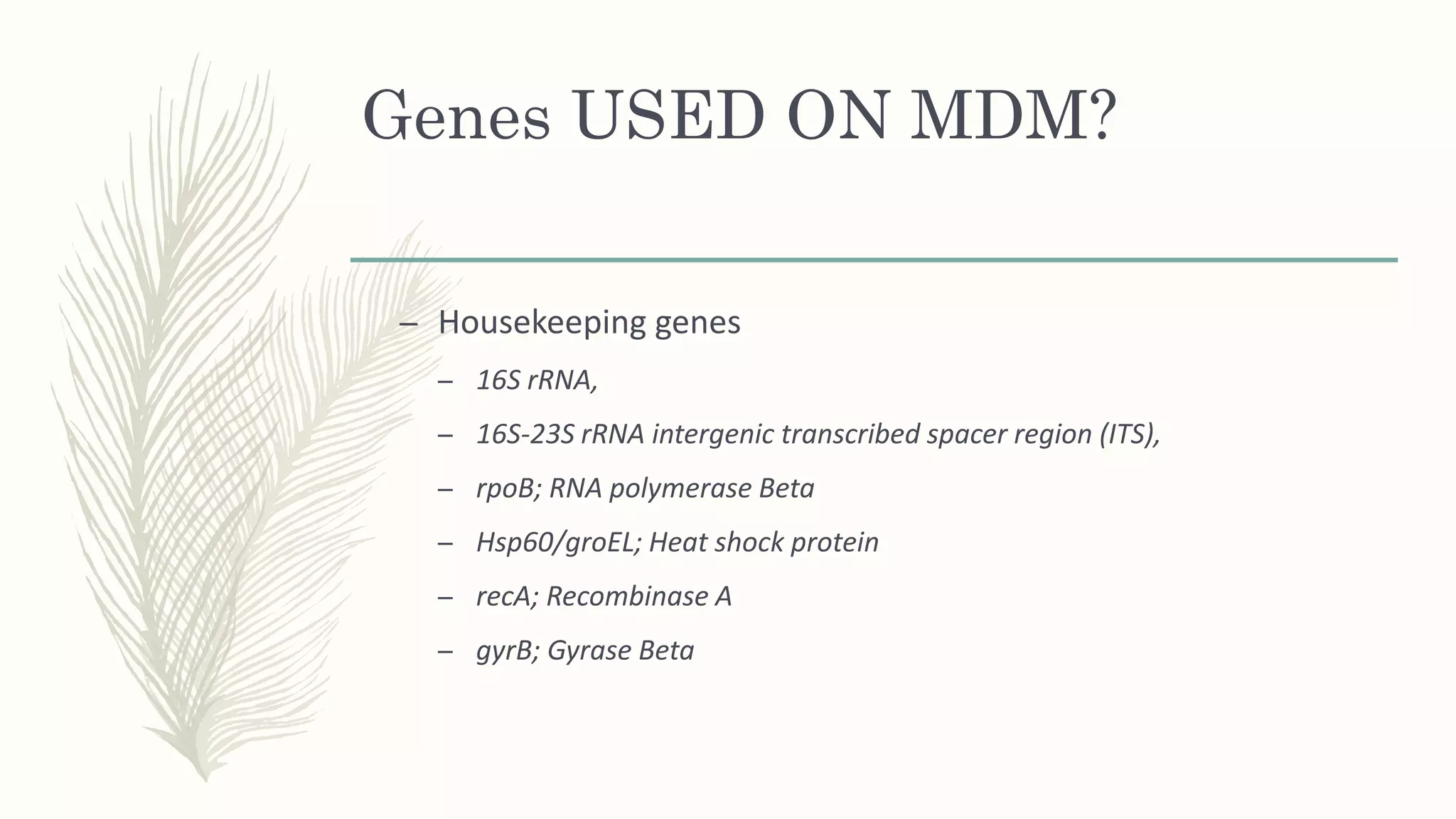 Genes USED ON MDM?

– Housekeeping genes

– 16S rRNA,

– 16S-23S rRNA intergenic transcribed spacer region (ITS),

– rpoB; RNA polymerase Beta

– Hsp60/groEL; Heat shock protein

– recA; Recombinase A

– gyrB; Gyrase Beta